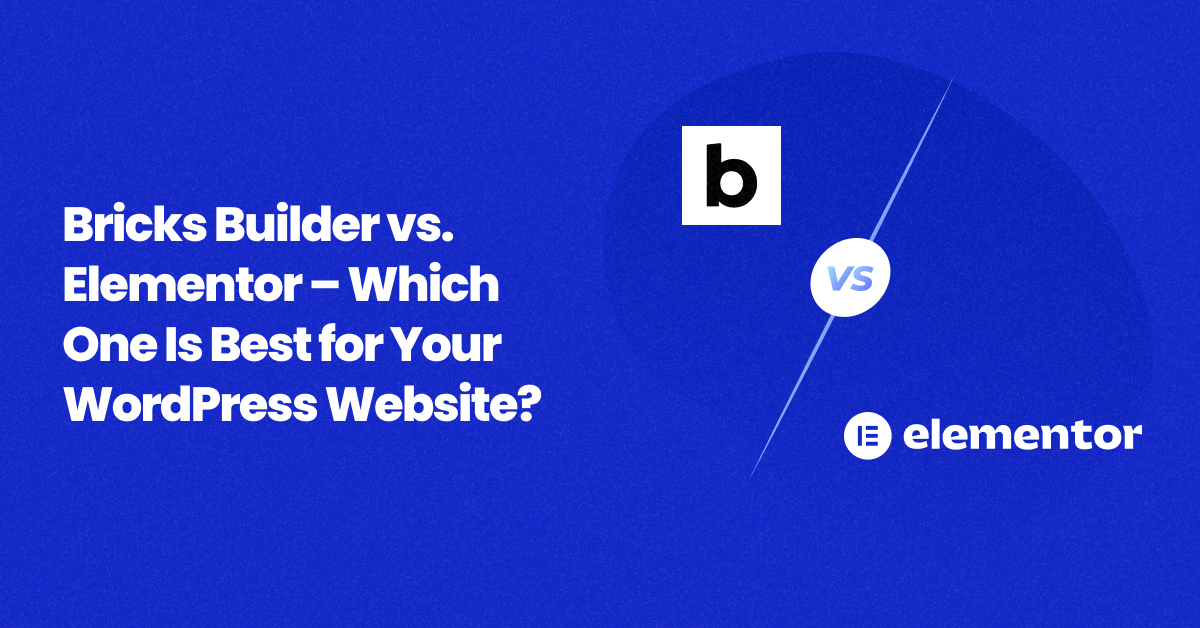 Bricks Builder vs. Elementor – Which One Is Best for Your WordPress Website?

b

VS

elementor